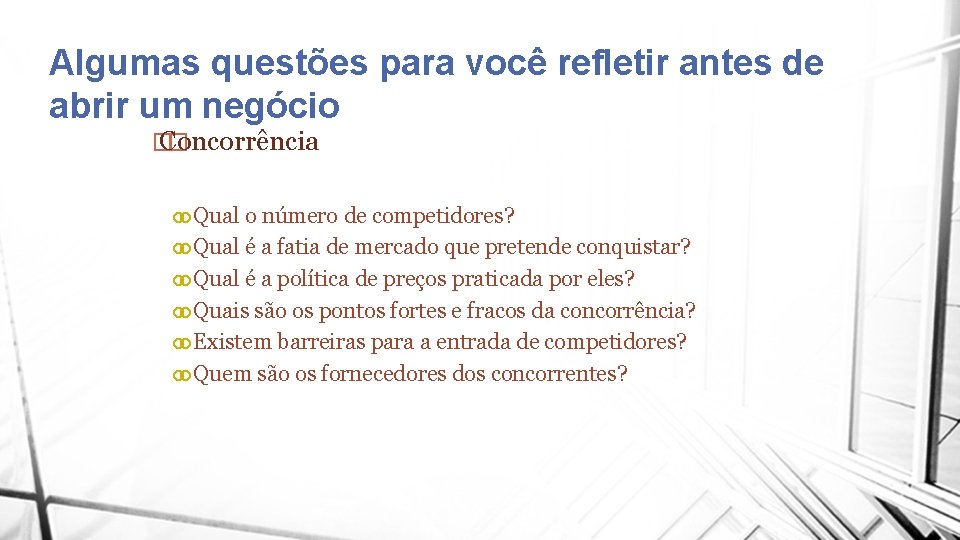 Algumas questões para você refletir antes de abrir um negócio

Concorrência

Qual o número de competidores?
Qual é a fatia de mercado que pretende conquistar?
Qual é a política de preços praticada por eles?
Quais são os pontos fortes e fracos da concorrência?
Existem barreiras para a entrada de competidores?
Quem são os fornecedores dos concorrentes?